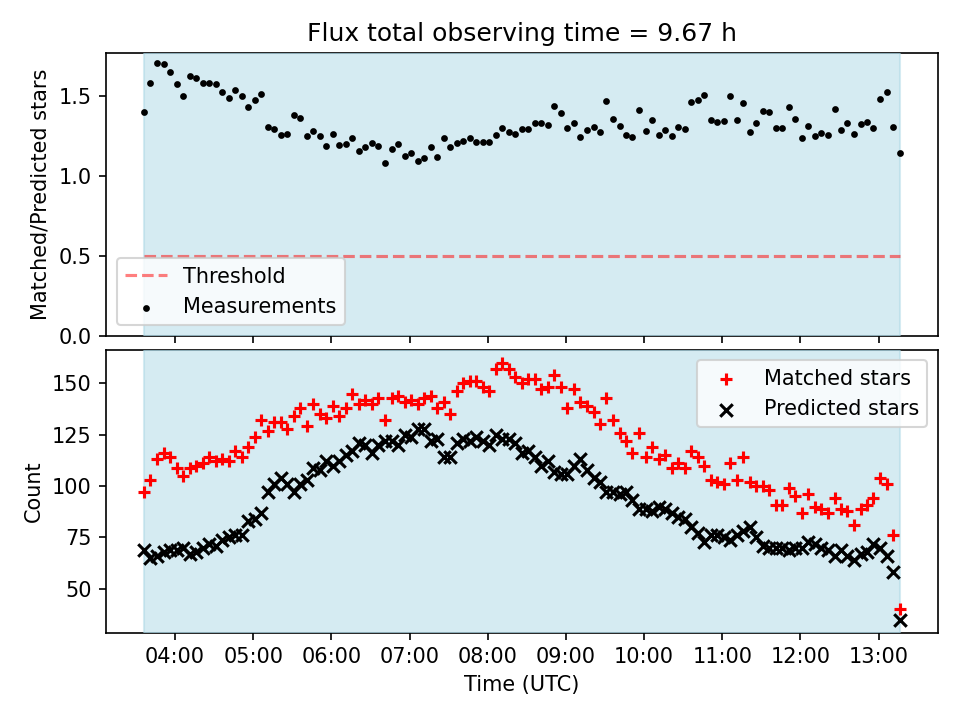 Flux total observing time = 9.67 h

Matched/Predicted stars

1.5
1.0
0.5
0.0

Threshold
Measurements

Count

150
125
100
75
50

Matched stars
Predicted stars

04:00 05:00 06:00 07:00 08:00 09:00 10:00 11:00 12:00 13:00

Time (UTC)